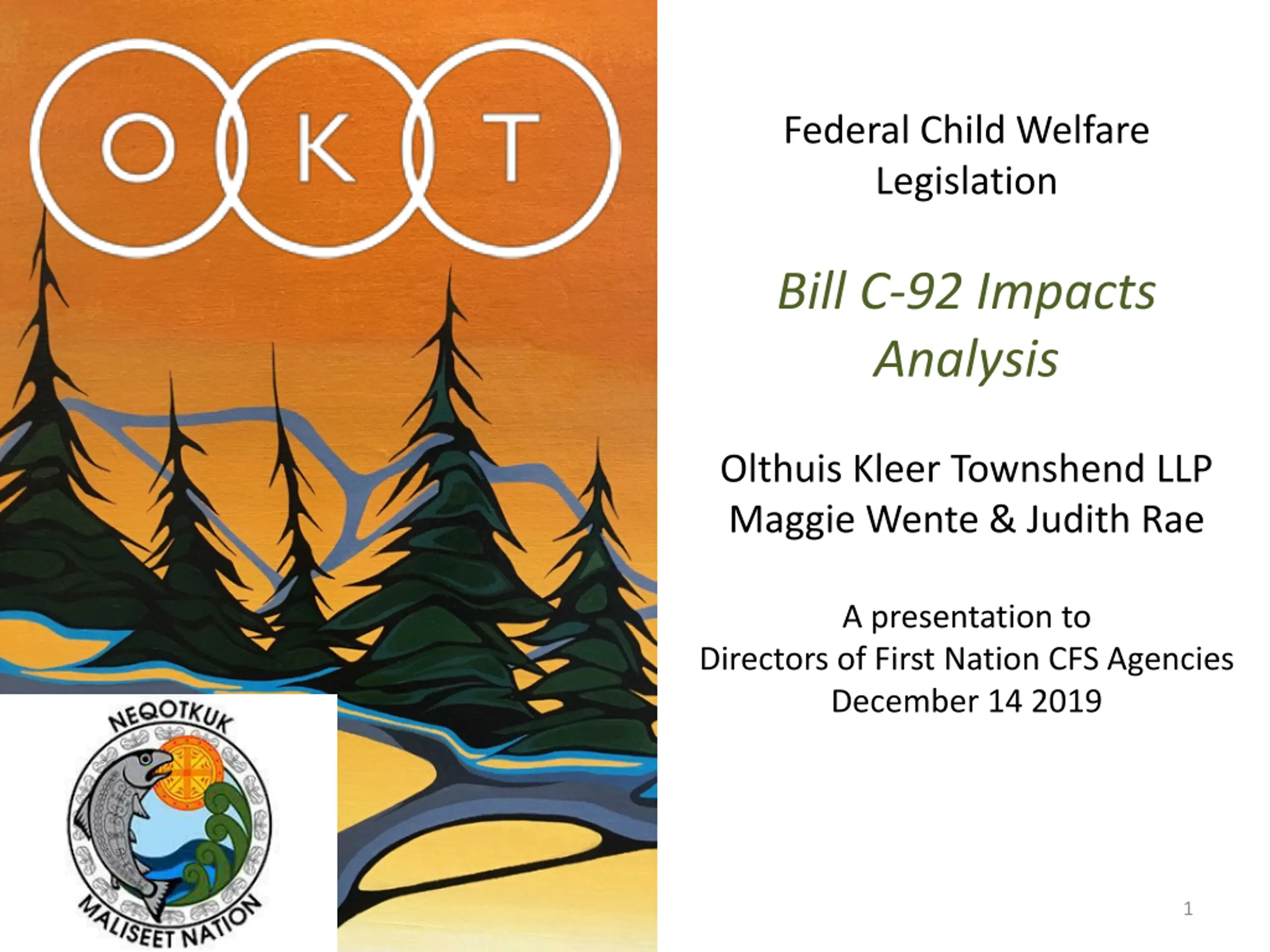 O K T

NEQOTKUK
MALISEET NATION

Federal Child Welfare Legislation

Bill C-92 Impacts Analysis

Olthuis Kleer Townshend LLP
Maggie Wente & Judith Rae

A presentation to
Directors of First Nation CFS Agencies
December 14 2019

1